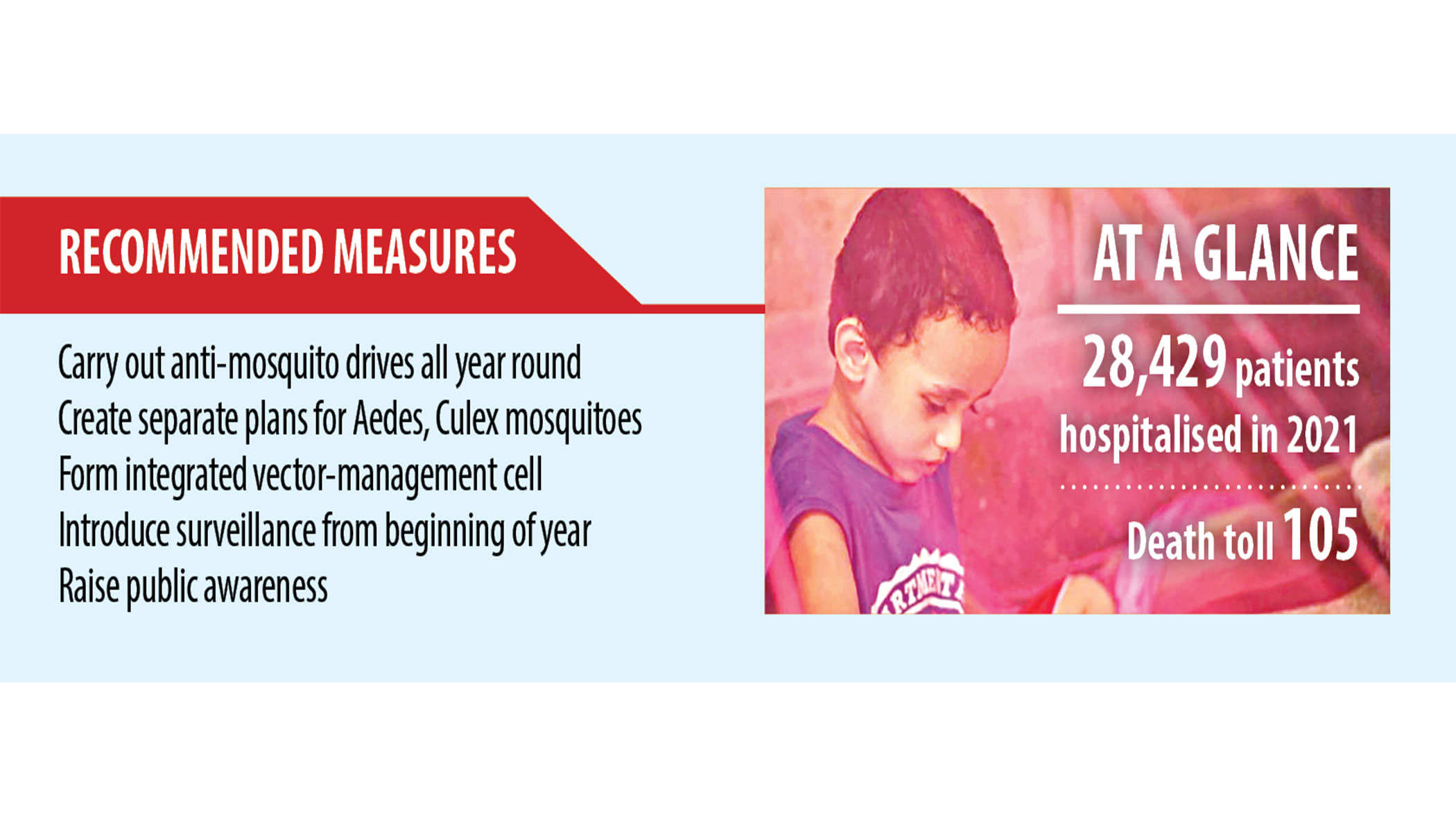 RECOMMENDED MEASURES

Carry out anti-mosquito drives all year round
Create separate plans for Aedes, Culex mosquitoes
Form integrated vector-management cell
Introduce surveillance from beginning of year
Raise public awareness

AT A GLANCE

28,429 patients hospitalised in 2021

Death toll 105

RTMENT